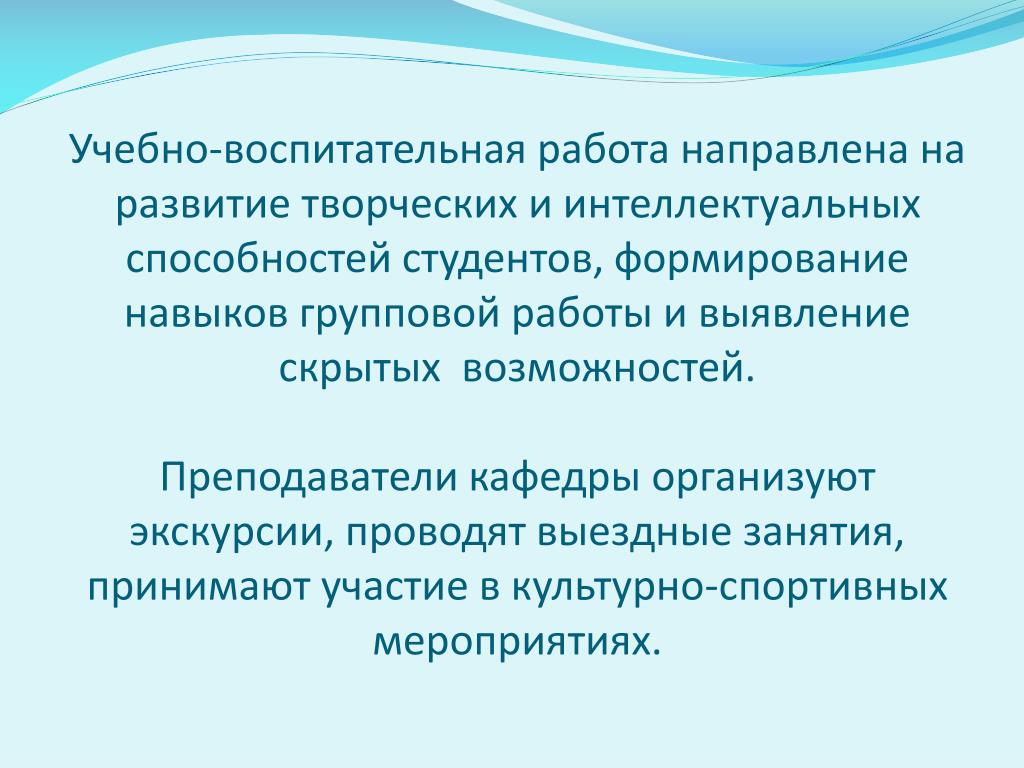 Учебно-воспитательная работа направлена на развитие творческих и интеллектуальных способностей студентов, формирование навыков групповой работы и выявление скрытых  возможностей.

Преподаватели кафедры организуют экскурсии, проводят выездные занятия, принимают участие в культурно-спортивных мероприятиях.